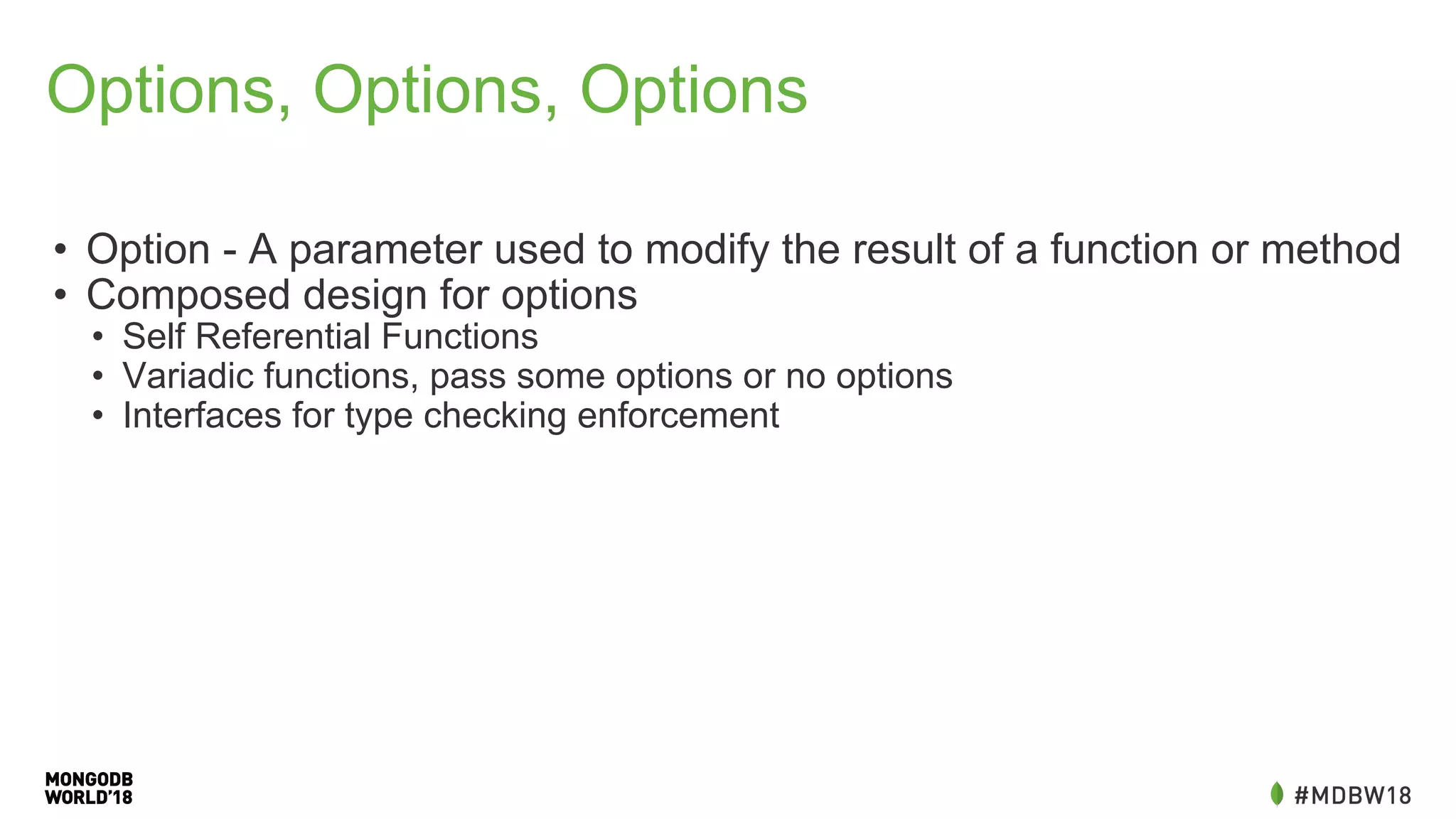 Options, Options, Options

• Option - A parameter used to modify the result of a function or method
• Composed design for options
  • Self Referential Functions
  • Variadic functions, pass some options or no options
  • Interfaces for type checking enforcement

MONGODB WORLD'18

#MDBW18